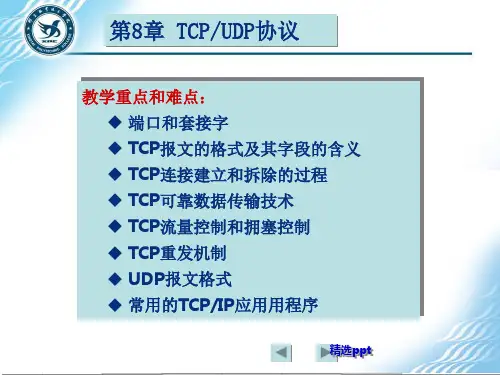 第8章 TCP/UDP协议

教学重点和难点：

◆ 端口和套接字
◆ TCP报文的格式及其字段的含义
◆ TCP连接建立和拆除的过程
◆ TCP可靠数据传输技术
◆ TCP流量控制和拥塞控制
◆ TCP重发机制
◆ UDP报文格式
◆ 常用的TCP/IP应用用程序

精选ppt